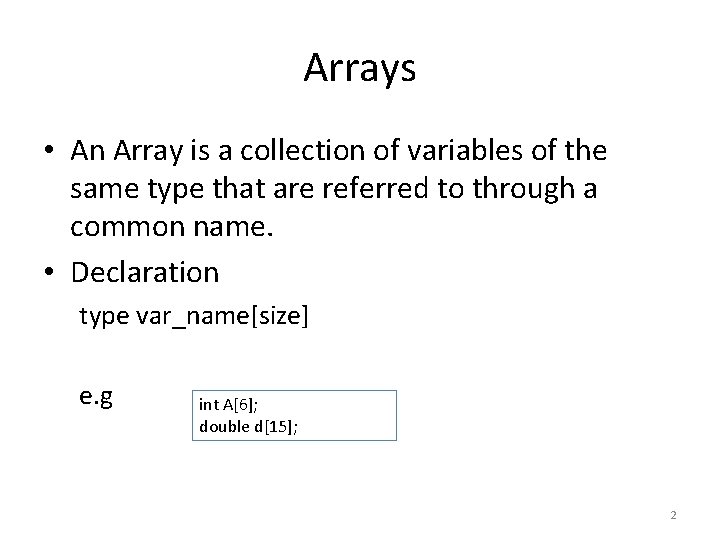 Arrays

• An Array is a collection of variables of the same type that are referred to through a common name.

• Declaration

type var_name[size]

e.g

int A[6];
double d[15];

2